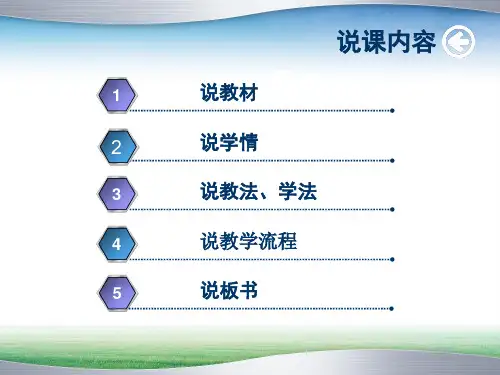 说课内容

1 说教材

2 说学情

3 说教法、学法

4 说教学流程

5 说板书